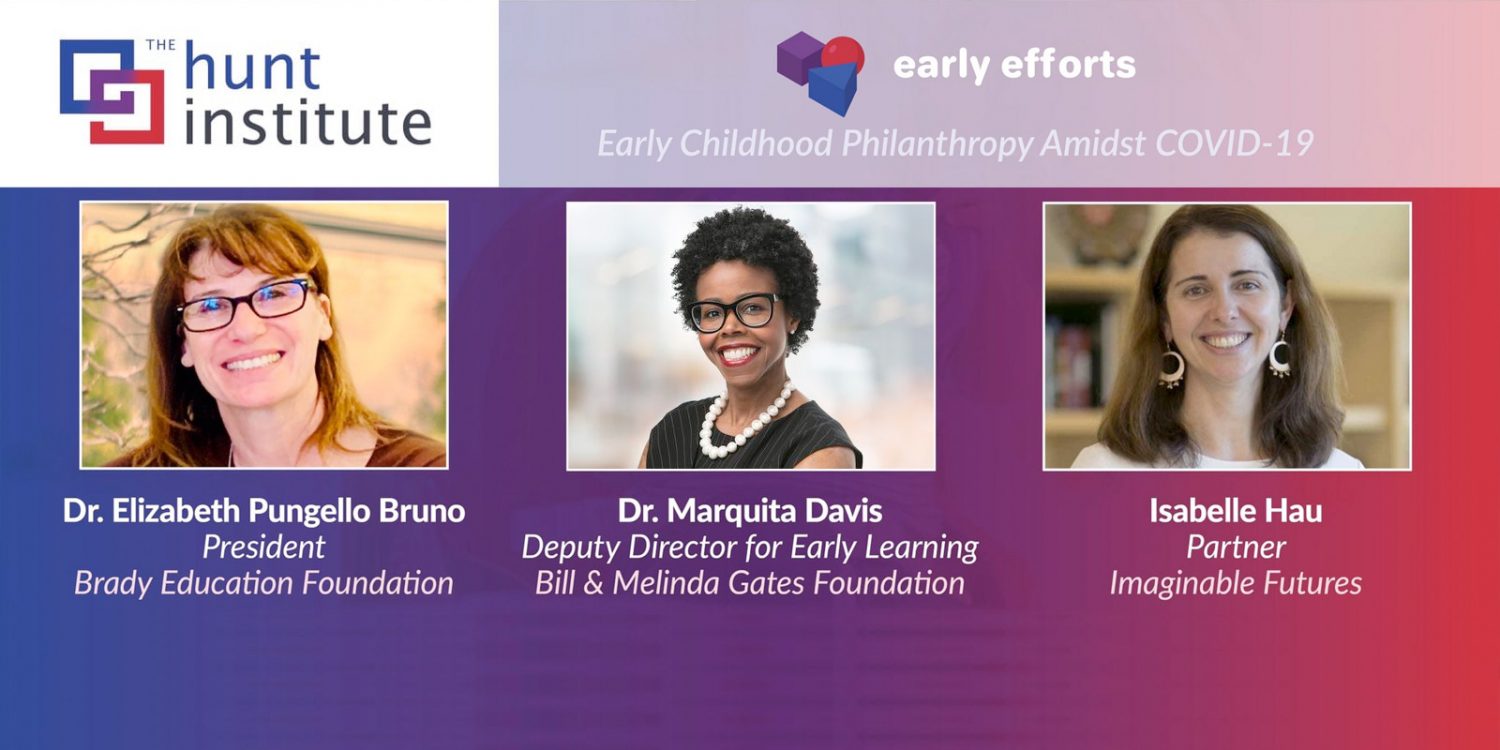 THE hunt institute

early efforts

Early Childhood Philanthropy Amidst COVID-19

Dr. Elizabeth Pungello Bruno
President
Brady Education Foundation

Dr. Marquita Davis
Deputy Director for Early Learning
Bill & Melinda Gates Foundation

Isabelle Hau
Partner
Imaginable Futures